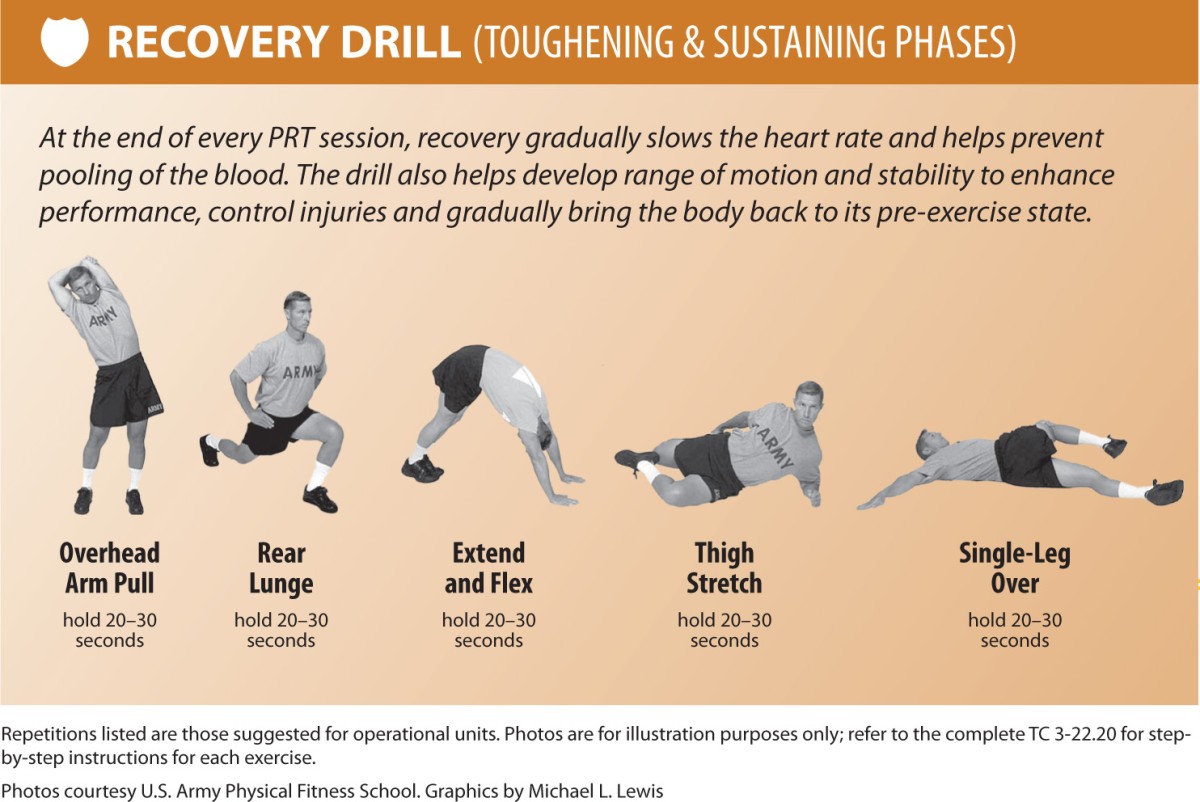 RECOVERY DRILL (TOUGHENING & SUSTAINING PHASES)

At the end of every PRT session, recovery gradually slows the heart rate and helps prevent pooling of the blood. The drill also helps develop range of motion and stability to enhance performance, control injuries and gradually bring the body back to its pre-exercise state.

ARMY

ARMY

ARMY

ARMY

Overhead Arm Pull
hold 20–30 seconds

Rear Lunge
hold 20–30 seconds

Extend and Flex
hold 20–30 seconds

Thigh Stretch
hold 20–30 seconds

Single-Leg Over
hold 20–30 seconds

Repetitions listed are those suggested for operational units. Photos are for illustration purposes only; refer to the complete TC 3-22.20 for step-by-step instructions for each exercise.

Photos courtesy U.S. Army Physical Fitness School. Graphics by Michael L. Lewis